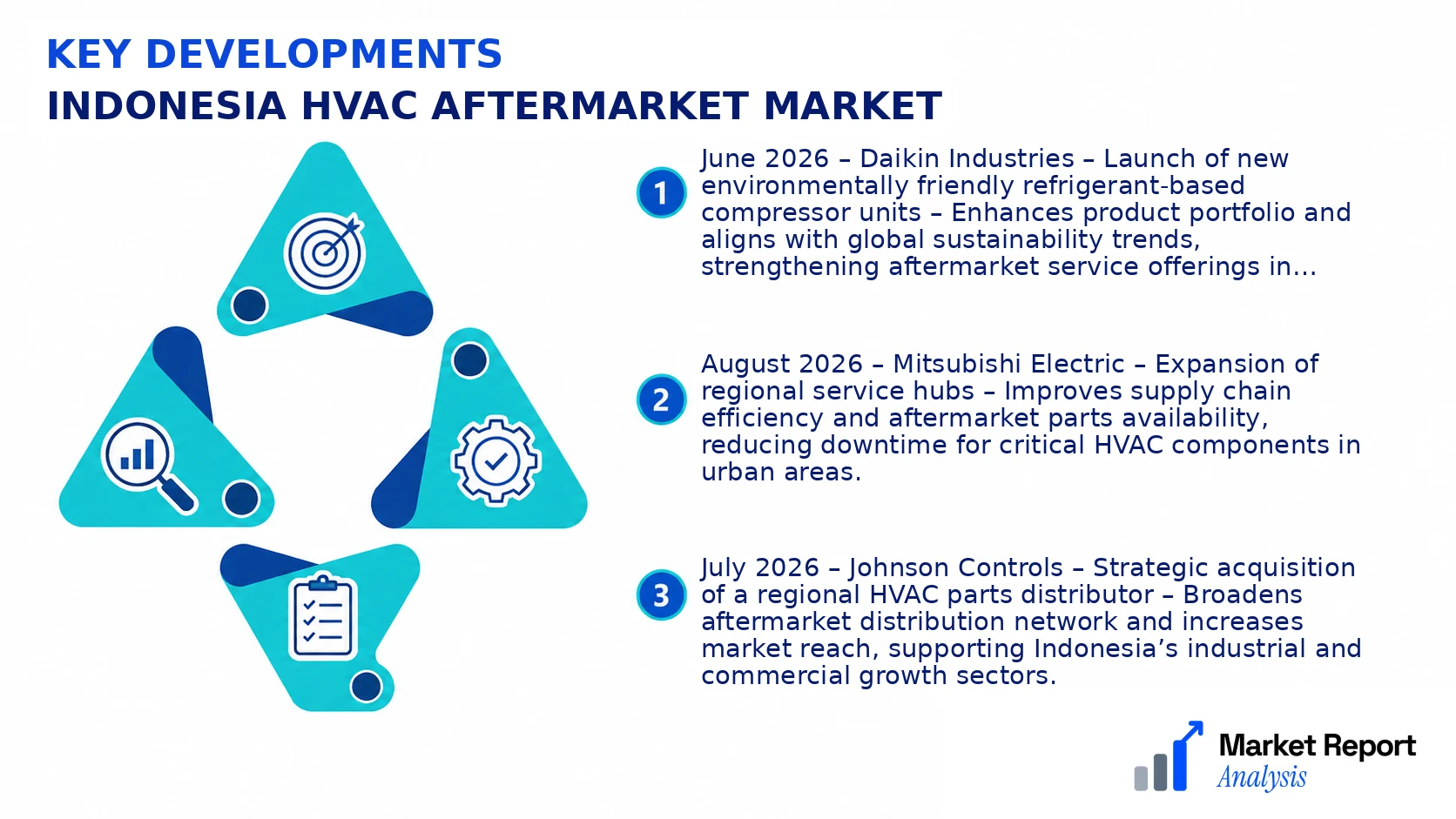 KEY DEVELOPMENTS
INDONESIA HVAC AFTERMARKET MARKET

1 June 2026 – Daikin Industries – Launch of new environmentally friendly refrigerant-based compressor units – Enhances product portfolio and aligns with global sustainability trends, strengthening aftermarket service offerings in...

2 August 2026 – Mitsubishi Electric – Expansion of regional service hubs – Improves supply chain efficiency and aftermarket parts availability, reducing downtime for critical HVAC components in urban areas.

3 July 2026 – Johnson Controls – Strategic acquisition of a regional HVAC parts distributor – Broadens aftermarket distribution network and increases market reach, supporting Indonesia's industrial and commercial growth sectors.

Market Report Analysis